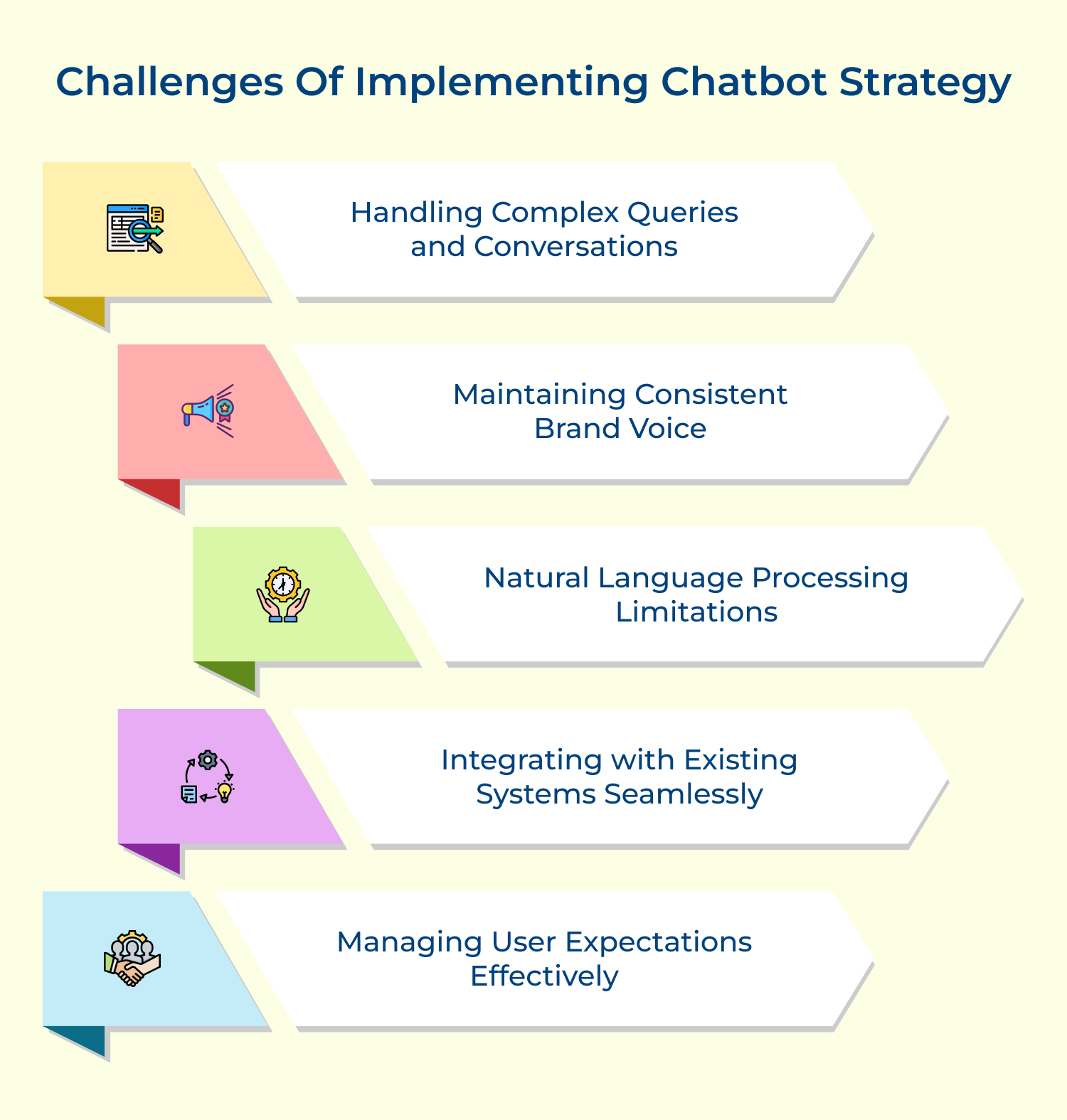 Challenges Of Implementing Chatbot Strategy

Handling Complex Queries and Conversations

Maintaining Consistent Brand Voice

Natural Language Processing Limitations

Integrating with Existing Systems Seamlessly

Managing User Expectations Effectively